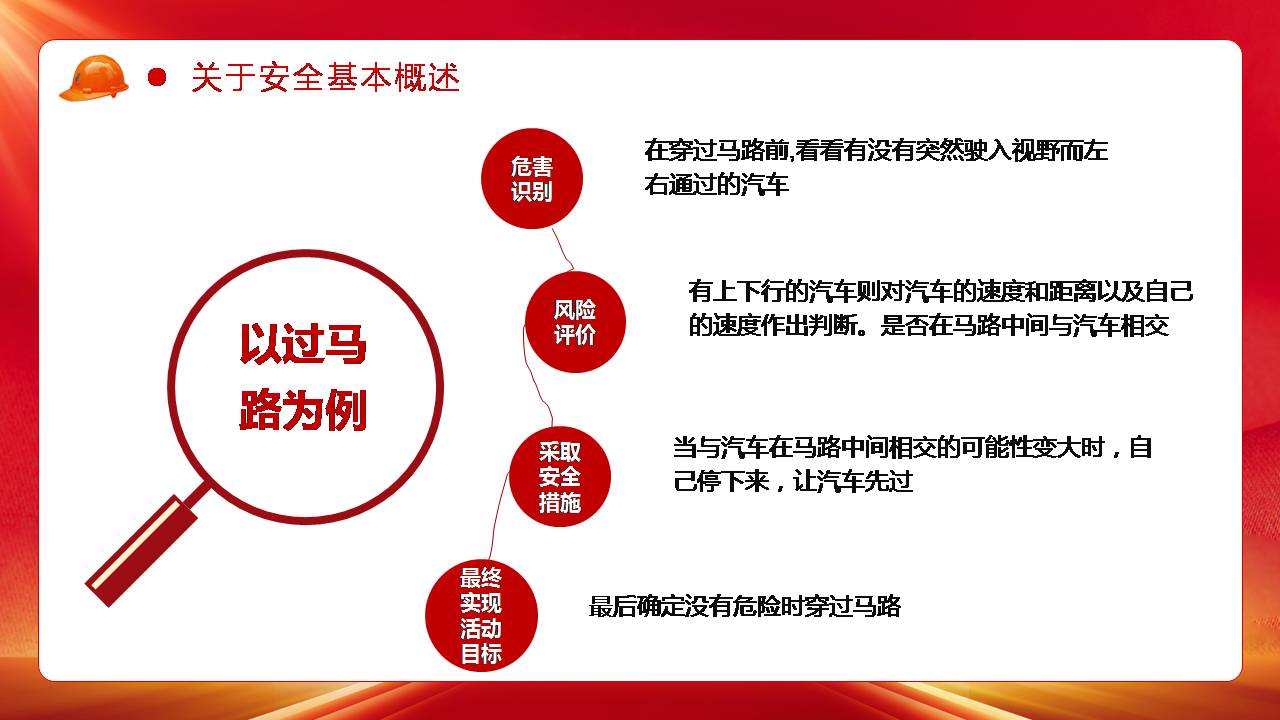 关于安全基本概述

以过马路为例

危害识别

在穿过马路前,看看有没有突然驶入视野而左右通过的汽车

风险评价

有上下行的汽车则对汽车的速度和距离以及自己的速度作出判断。是否在马路中间与汽车相交

采取安全措施

当与汽车在马路中间相交的可能性变大时，自己停下来，让汽车先过

最终实现活动目标

最后确定没有危险时穿过马路